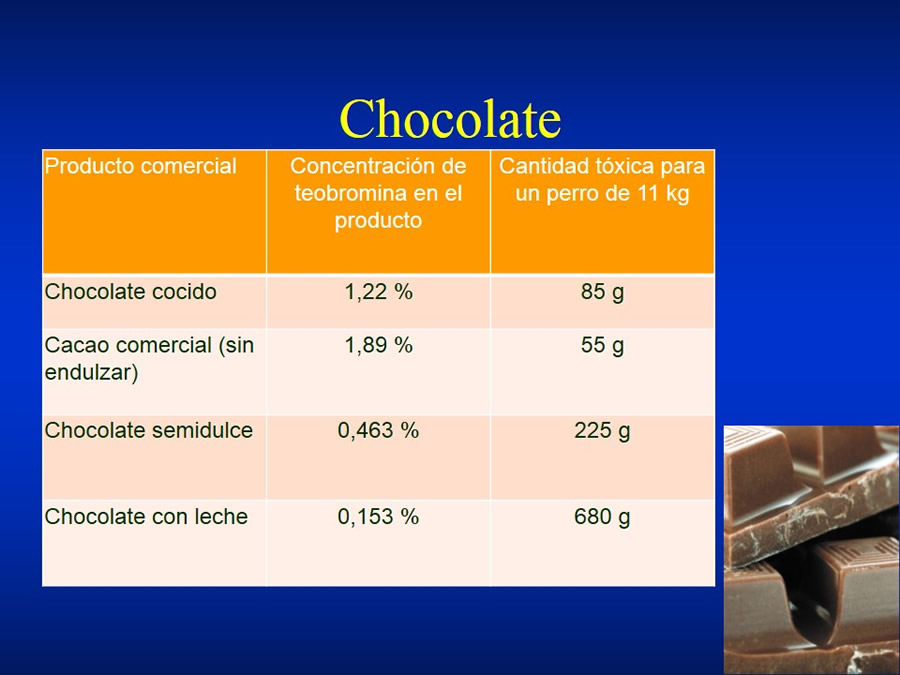 Chocolate

| Producto comercial | Concentración de teobromina en el producto | Cantidad tóxica para un perro de 11 kg |
|---|---|---|
| Chocolate cocido | 1,22 % | 85 g |
| Cacao comercial (sin endulzar) | 1,89 % | 55 g |
| Chocolate semidulce | 0,463 % | 225 g |
| Chocolate con leche | 0,153 % | 680 g |